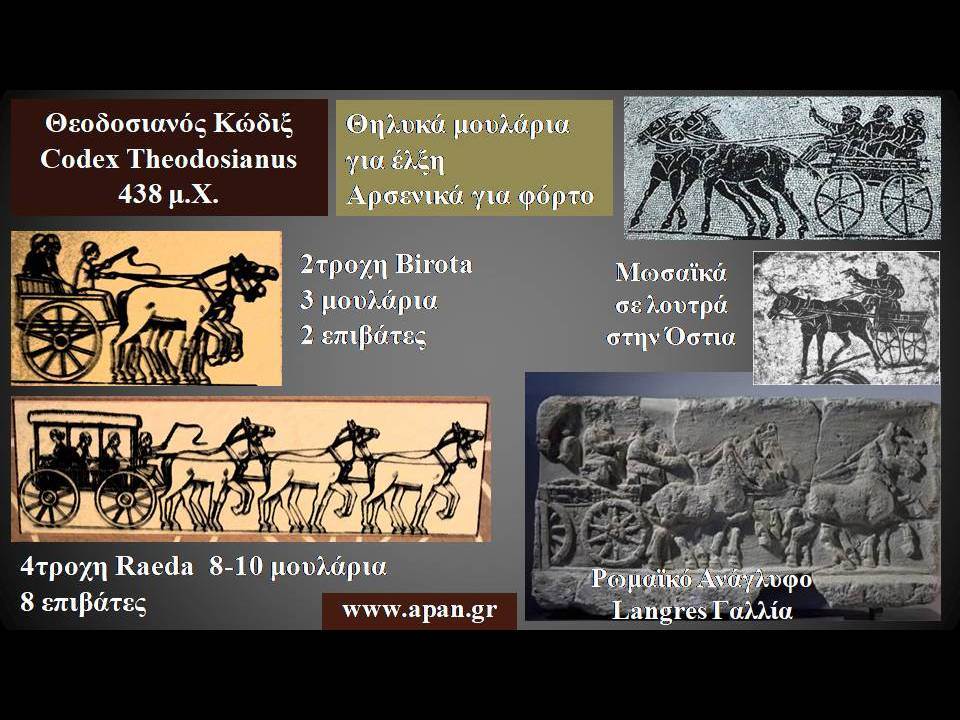 Θεοδοσιανός Κώδιξ
Codex Theodosianus
438 μ.Χ.

Θηλυκά μουλάρια
για έλξη
Αρσενικά για φόρτο

2τροχη Birota
3 μουλάρια
2 επιβάτες

Μωσαϊκά
σε λουτρά
στην Όστια

4τροχη Raeda 8-10 μουλάρια
8 επιβάτες

www.apan.gr

Ρωμαϊκό Ανάγλυφο
Langres Γαλλία